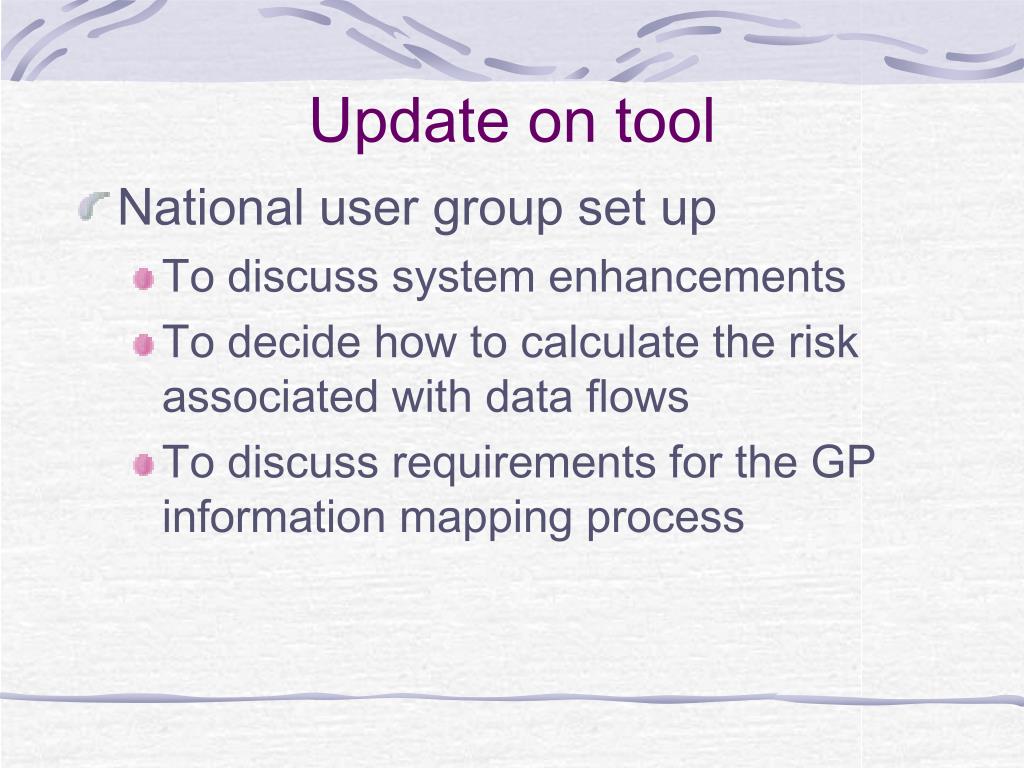 Update on tool

National user group set up

To discuss system enhancements

To decide how to calculate the risk associated with data flows

To discuss requirements for the GP information mapping process